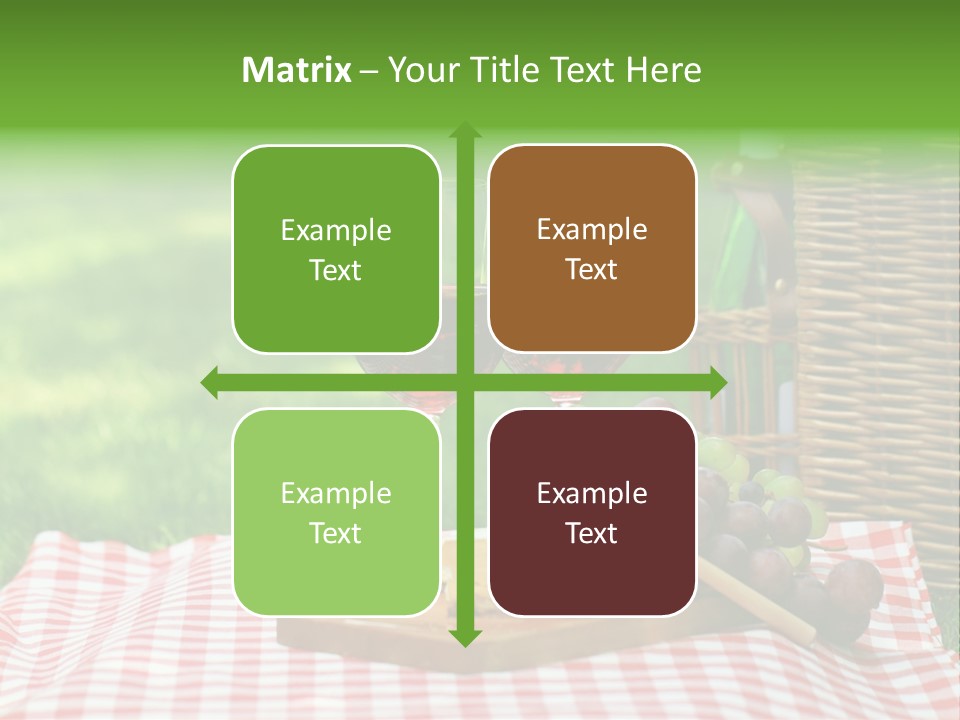 Matrix – Your Title Text Here

Example Text

Example Text

Example Text

Example Text